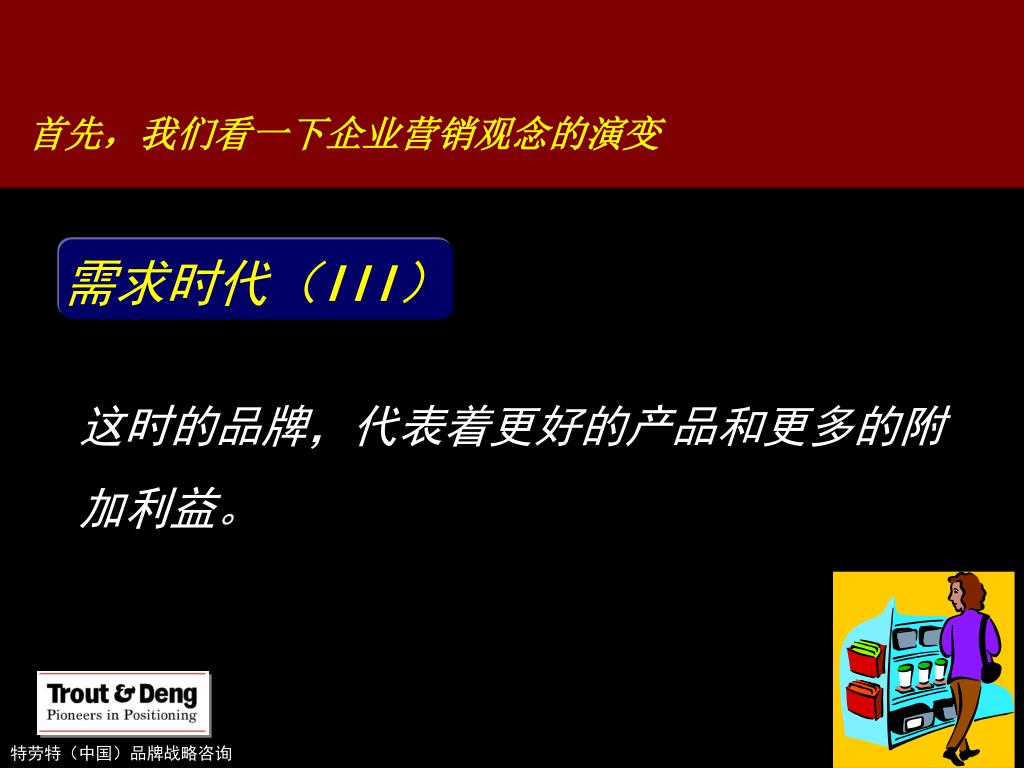 首先，我们看一下企业营销观念的演变

需求时代（III）

这时的品牌，代表着更好的产品和更多的附加利益。

Trout & Deng
Pioneers in Positioning

特劳特（中国）品牌战略咨询